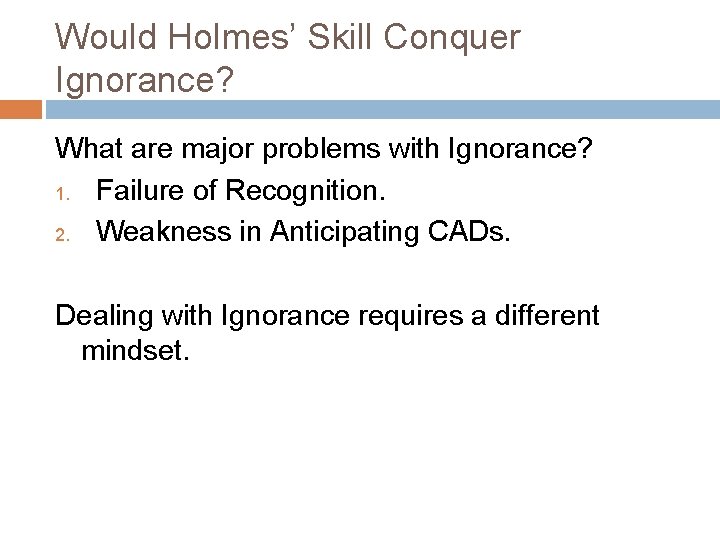 Would Holmes' Skill Conquer Ignorance?

What are major problems with Ignorance?
1. Failure of Recognition.
2. Weakness in Anticipating CADs.

Dealing with Ignorance requires a different mindset.